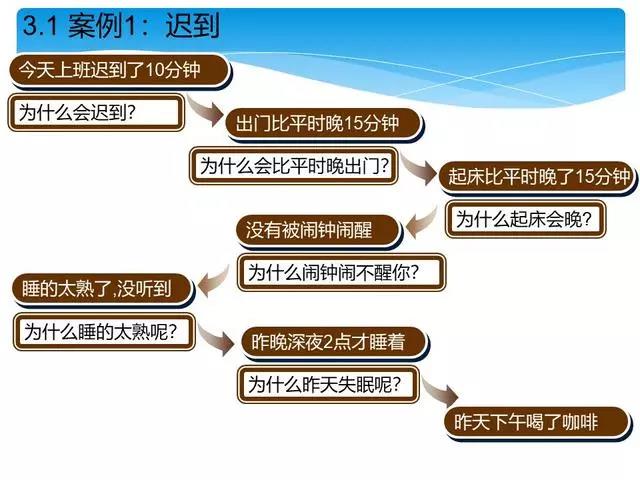 3.1 案例1：迟到

今天上班迟到了10分钟

为什么会迟到?

出门比平时晚15分钟

为什么会比平时晚出门?

起床比平时晚了15分钟

为什么起床会晚?

没有被闹钟闹醒

为什么闹钟闹不醒你?

睡的太熟了,没听到

为什么睡的太熟呢?

昨晚深夜2点才睡着

为什么昨天失眠呢?

昨天下午喝了咖啡